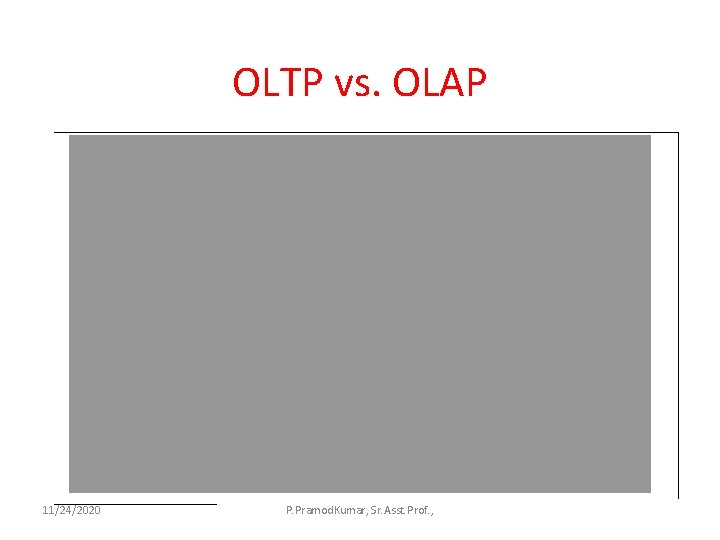 OLTP vs. OLAP

11/24/2020

P.PramodKumar, Sr.Asst.Prof.,